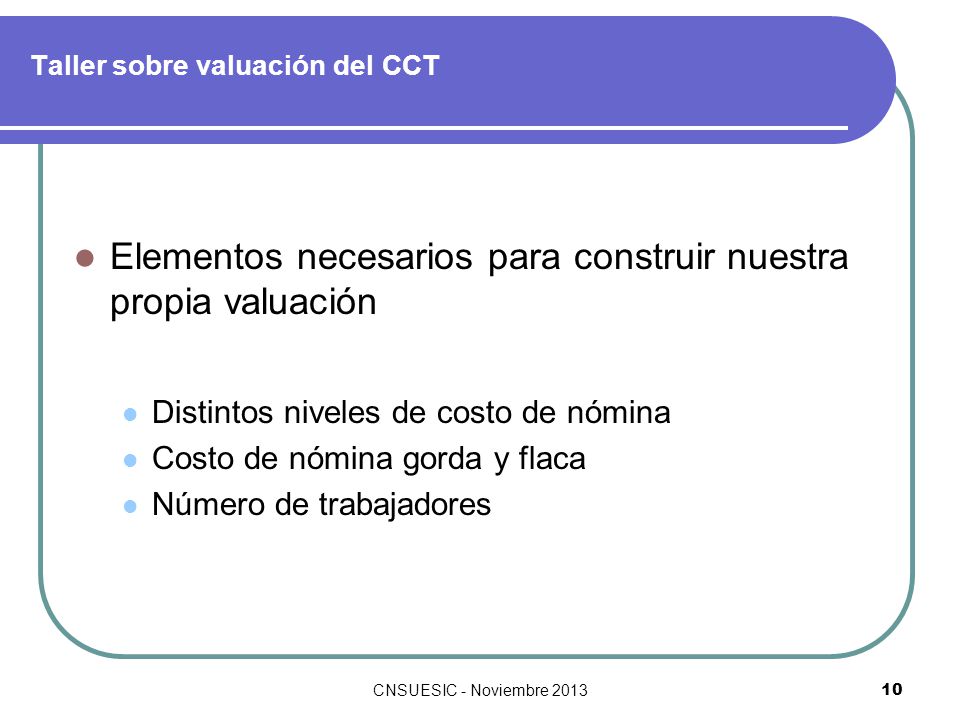 Taller sobre valuación del CCT

Elementos necesarios para construir nuestra propia valuación

Distintos niveles de costo de nómina
Costo de nómina gorda y flaca
Número de trabajadores

CNSUESIC - Noviembre 2013

10